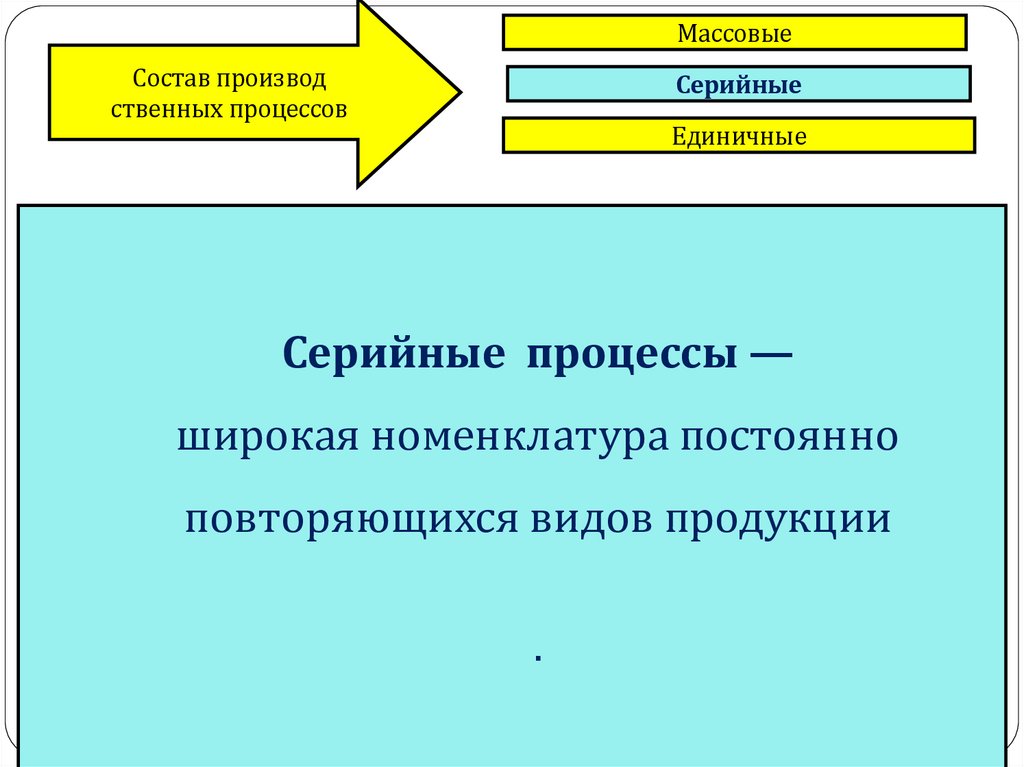 Состав производ ственных процессов

Массовые

Серийные

Единичные

Серийные процессы —

широкая номенклатура постоянно повторяющихся видов продукции

.